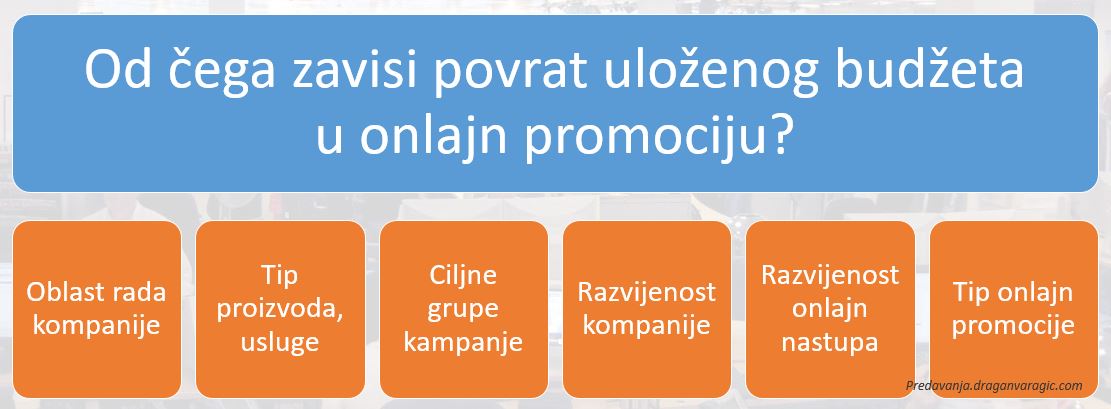 Od čega zavisi povrat uloženog budžeta u onlajn promociju?

Oblast rada kompanije

Tip proizvoda, usluge

Ciljne grupe kampanje

Razvijenost kompanije

Razvijenost onlajn nastupa

Tip onlajn promocije

Predavanja.draganvaragic.com